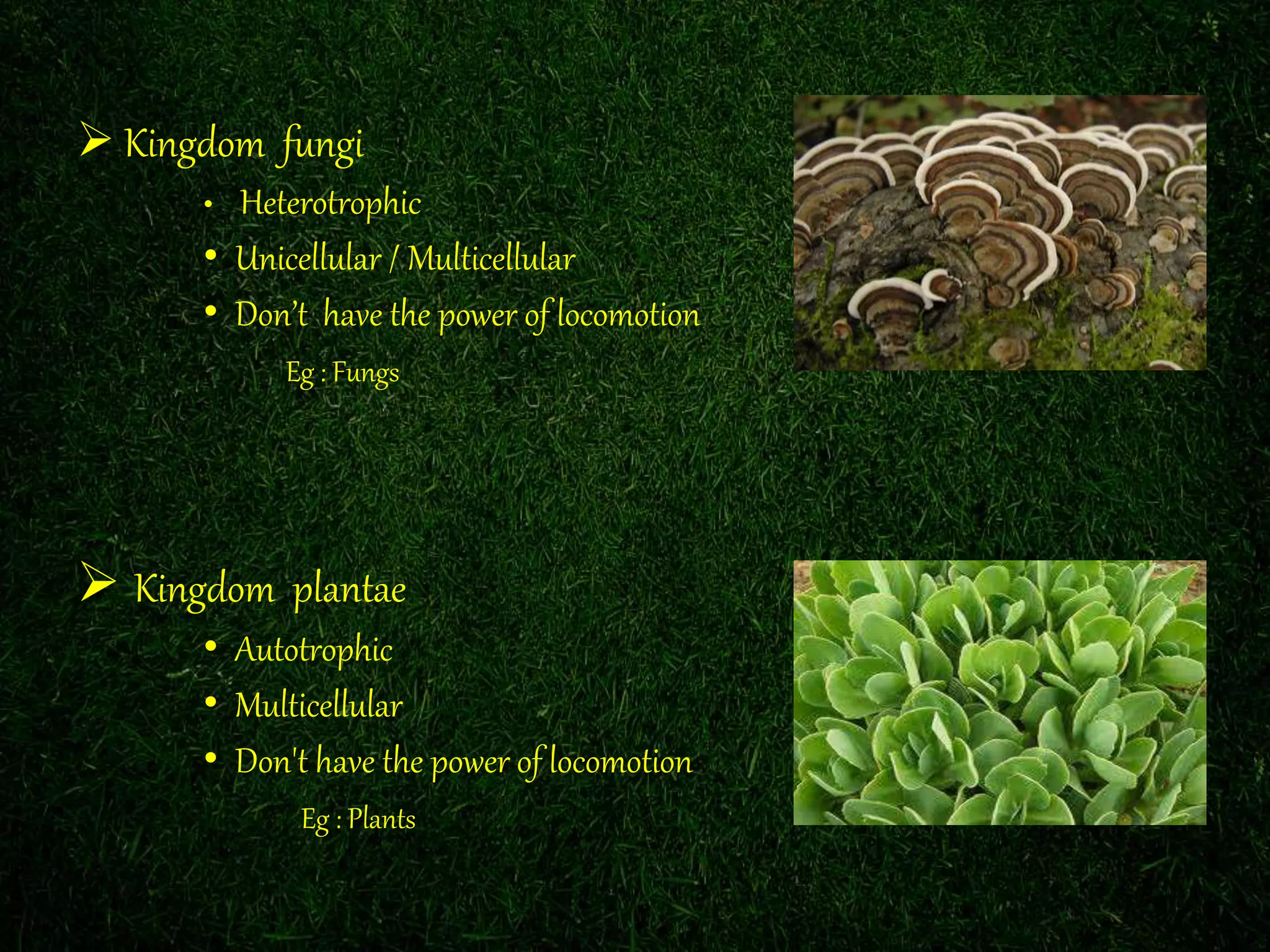 ➢ Kingdom fungi

• Heterotrophic
• Unicellular / Multicellular
• Don’t have the power of locomotion

Eg : Fungs

➢ Kingdom plantae

• Autotrophic
• Multicellular
• Don't have the power of locomotion

Eg : Plants